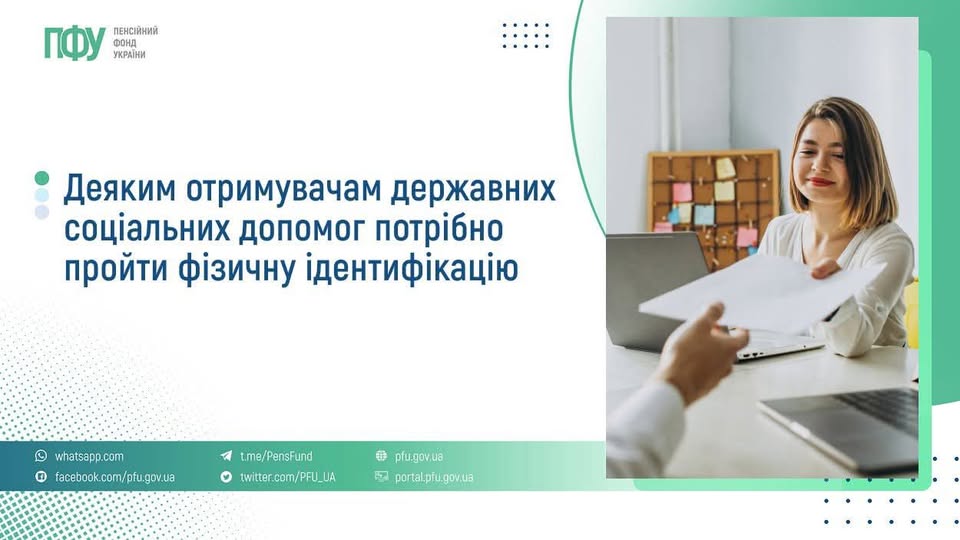 ПФУ ПЕНСІЙНИЙ ФОНД УКРАЇНИ

Деяким отримувачам державних соціальних допомог потрібно пройти фізичну ідентифікацію

whatsapp.com
facebook.com/pfu.gov.ua
t.me/PensFund
twitter.com/PFU_UA
pfu.gov.ua
portal.pfu.gov.ua